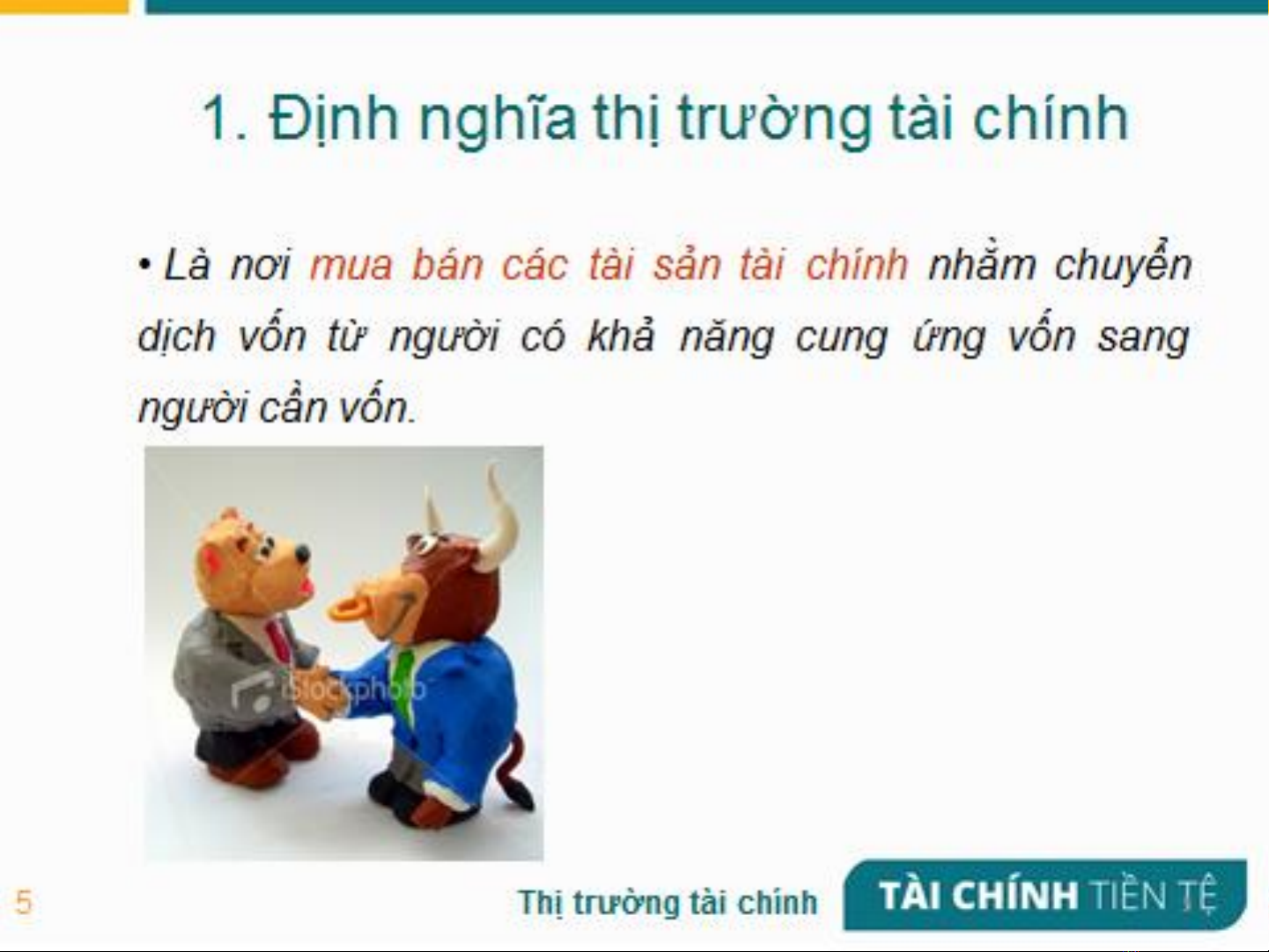 1. Định nghĩa thị trường tài chính

• Là nơi mua bán các tài sản tài chính nhằm chuyển dịch vốn từ người có khả năng cung ứng vốn sang người cần vốn.

iStockphoto

5

Thị trường tài chính

TÀI CHÍNH TIỀN TỆ